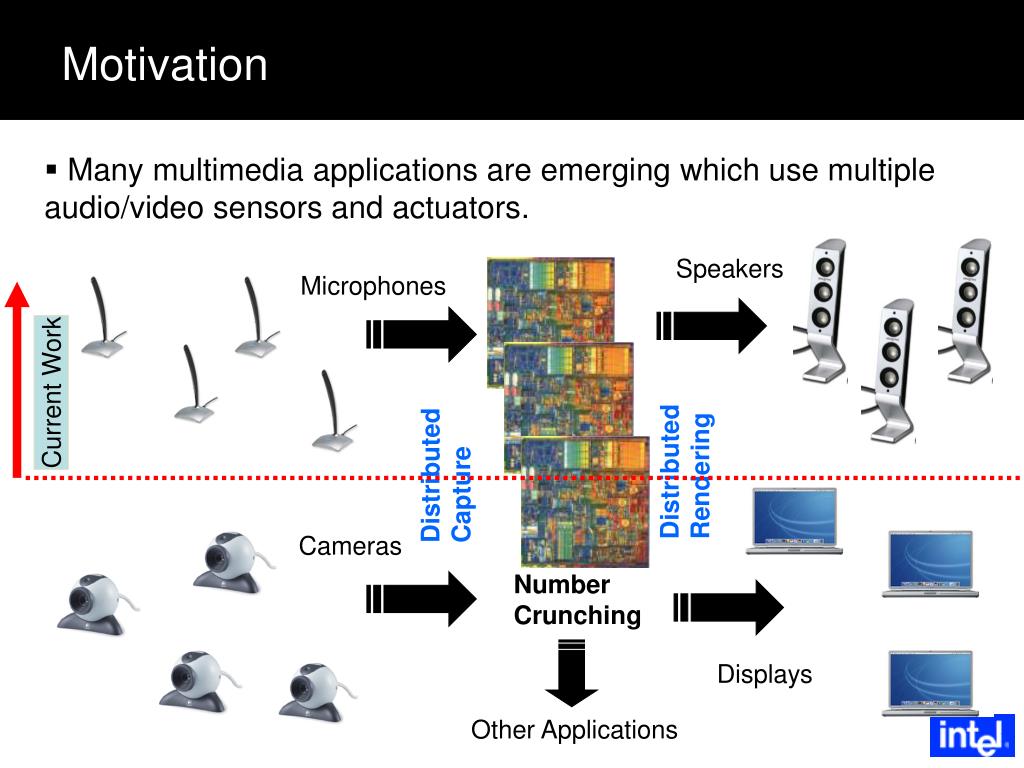 Motivation

▪ Many multimedia applications are emerging which use multiple audio/video sensors and actuators.

Current Work

Microphones

Speakers

Distributed Capture

Distributed Rendering

Cameras

Number Crunching

Displays

Other Applications

intel